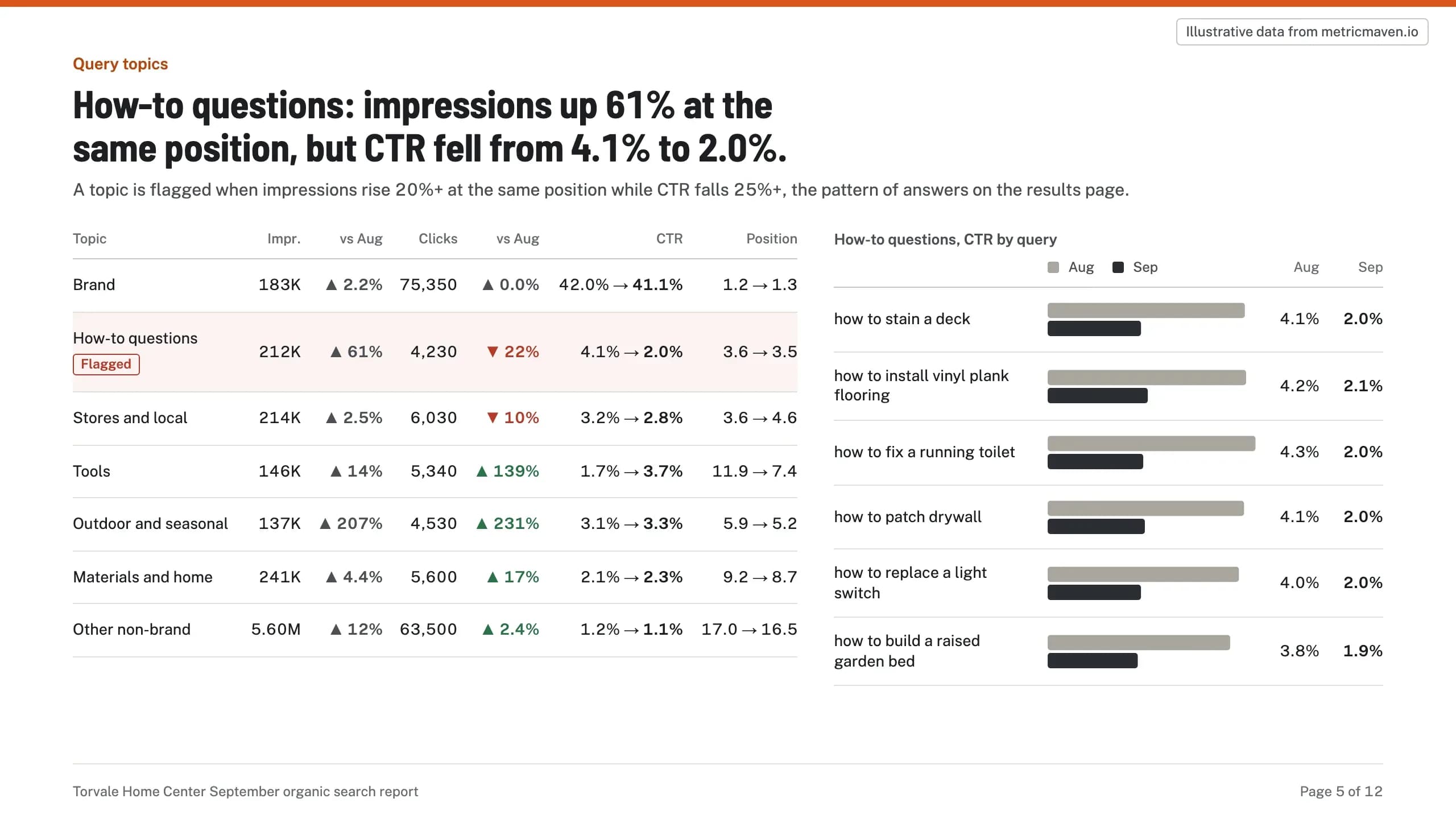 Illustrative data from metricmaven.io

Query topics

How-to questions: impressions up 61% at the same position, but CTR fell from 4.1% to 2.0%.

A topic is flagged when impressions rise 20%+ at the same position while CTR falls 25%+, the pattern of answers on the results page.

| Topic | Impr. | vs Aug | Clicks | vs Aug | CTR | Position |
|---|---|---|---|---|---|---|
| Brand | 183K | ▲ 2.2% | 75,350 | ▲ 0.0% | 42.0% → 41.1% | 1.2 → 1.3 |
| How-to questions Flagged | 212K | ▲ 61% | 4,230 | ▼ 22% | 4.1% → 2.0% | 3.6 → 3.5 |
| Stores and local | 214K | ▲ 2.5% | 6,030 | ▼ 10% | 3.2% → 2.8% | 3.6 → 4.6 |
| Tools | 146K | ▲ 14% | 5,340 | ▲ 139% | 1.7% → 3.7% | 11.9 → 7.4 |
| Outdoor and seasonal | 137K | ▲ 207% | 4,530 | ▲ 231% | 3.1% → 3.3% | 5.9 → 5.2 |
| Materials and home | 241K | ▲ 4.4% | 5,600 | ▲ 17% | 2.1% → 2.3% | 9.2 → 8.7 |
| Other non-brand | 5.60M | ▲ 12% | 63,500 | ▲ 2.4% | 1.2% → 1.1% | 17.0 → 16.5 |

How-to questions, CTR by query

Aug Sep

| | Aug | Sep |
|---|---|---|
| how to stain a deck | 4.1% | 2.0% |
| how to install vinyl plank flooring | 4.2% | 2.1% |
| how to fix a running toilet | 4.3% | 2.0% |
| how to patch drywall | 4.1% | 2.0% |
| how to replace a light switch | 4.0% | 2.0% |
| how to build a raised garden bed | 3.8% | 1.9% |

Torvale Home Center September organic search report

Page 5 of 12